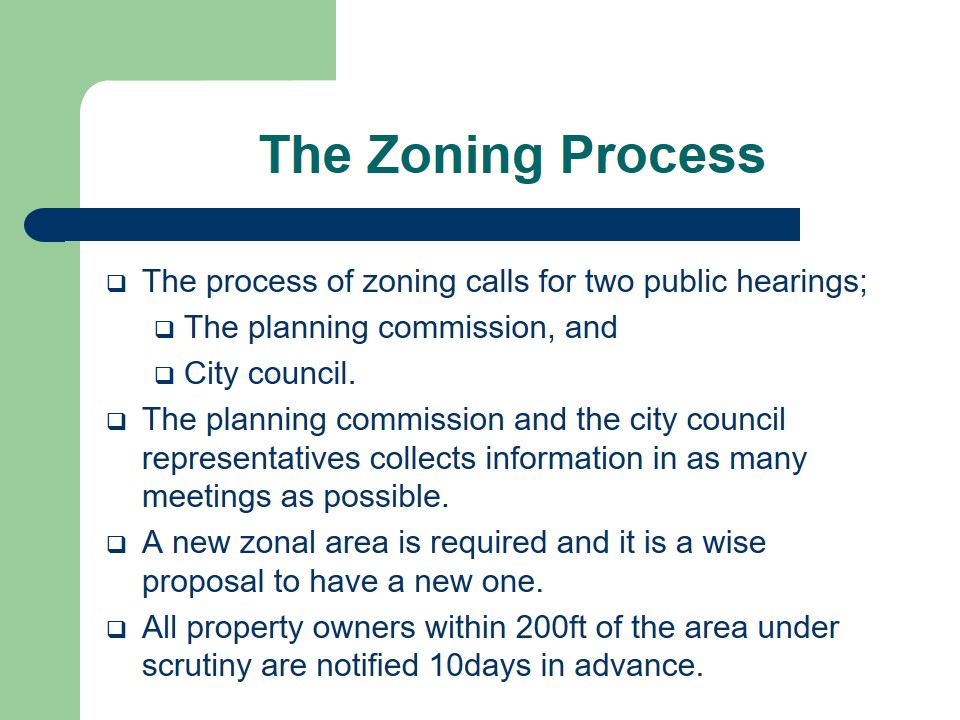 The Zoning Process

❑ The process of zoning calls for two public hearings;

❑ The planning commission, and

❑ City council.

❑ The planning commission and the city council representatives collects information in as many meetings as possible.

❑ A new zonal area is required and it is a wise proposal to have a new one.

❑ All property owners within 200ft of the area under scrutiny are notified 10days in advance.